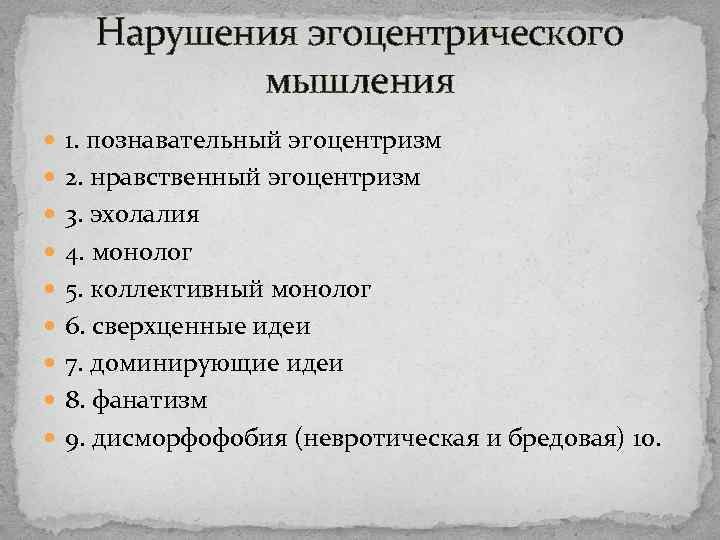 Нарушения эгоцентрического мышления

1. познавательный эгоцентризм
2. нравственный эгоцентризм
3. эхолалия
4. монолог
5. коллективный монолог
6. сверхценные идеи
7. доминирующие идеи
8. фанатизм
9. дисморфофобия (невротическая и бредовая) 10.